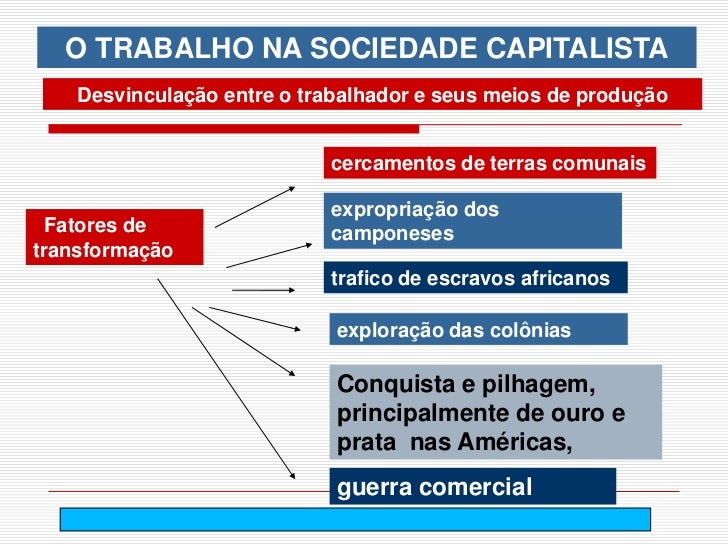 O TRABALHO NA SOCIEDADE CAPITALISTA

Desvinculação entre o trabalhador e seus meios de produção

Fatores de transformação

cercamentos de terras comunais

expropriação dos camponeses

trafico de escravos africanos

exploração das colônias

Conquista e pilhagem, principalmente de ouro e prata nas Américas,

guerra comercial